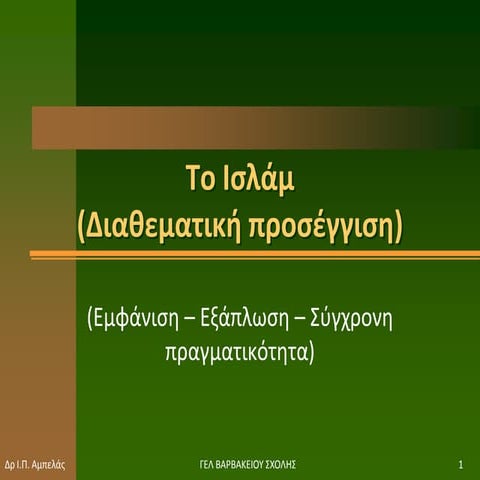 Το Ισλάμ
(Διαθεματική προσέγγιση)

(Εμφάνιση – Εξάπλωση – Σύγχρονη πραγματικότητα)

Δρ Ι.Π. Αμπελάς ΓΕΛ ΒΑΡΒΑΚΕΙΟΥ ΣΧΟΛΗΣ 1